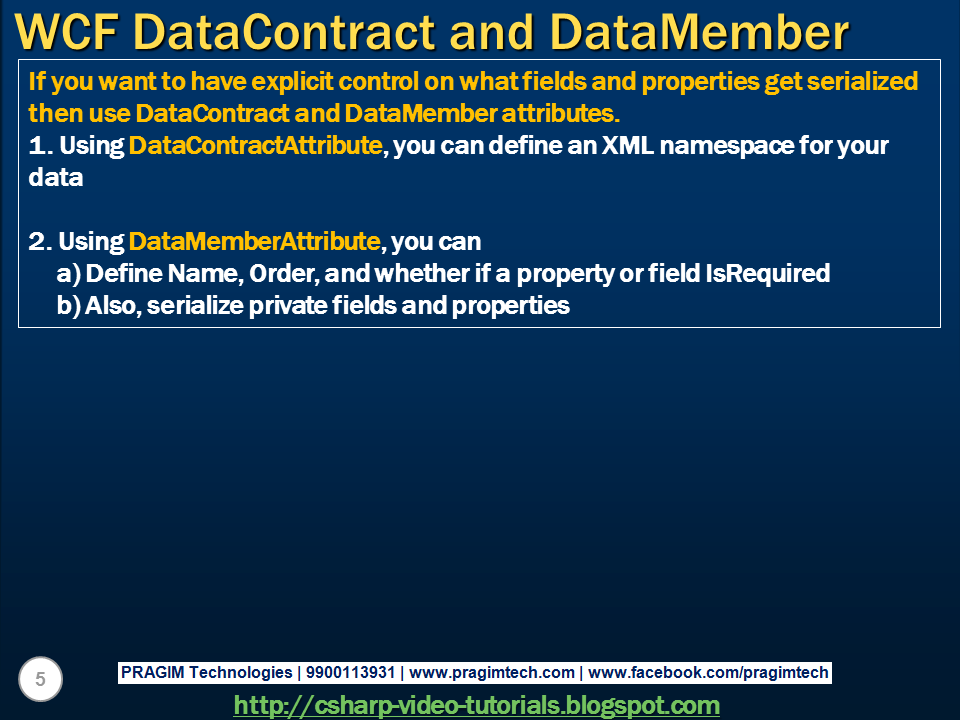 WCF DataContract and DataMember

If you want to have explicit control on what fields and properties get serialized then use DataContract and DataMember attributes.
1. Using DataContractAttribute, you can define an XML namespace for your data

2. Using DataMemberAttribute, you can
a) Define Name, Order, and whether if a property or field IsRequired
b) Also, serialize private fields and properties

5

PRAGIM Technologies | 9900113931 | www.pragimtech.com | www.facebook.com/pragimtech

http://csharp-video-tutorials.blogspot.com